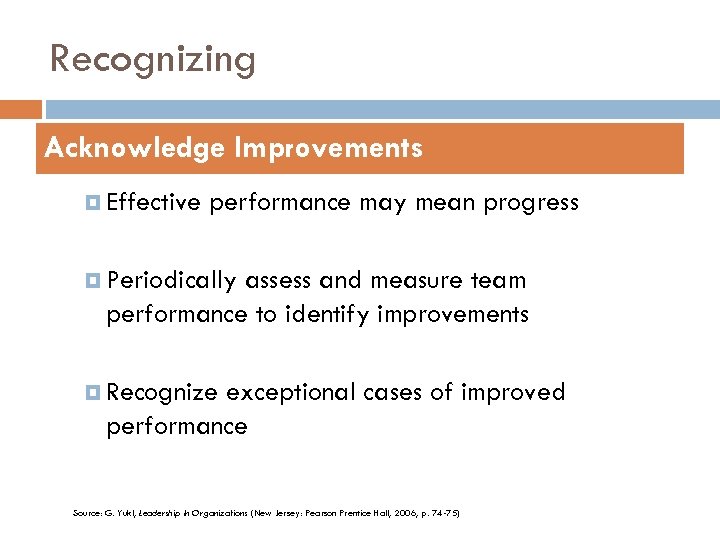 Recognizing

Acknowledge Improvements

Effective performance may mean progress

Periodically assess and measure team performance to identify improvements

Recognize exceptional cases of improved performance

Source: G. Yukl, Leadership in Organizations (New Jersey: Pearson Prentice Hall, 2006, p. 74-75)